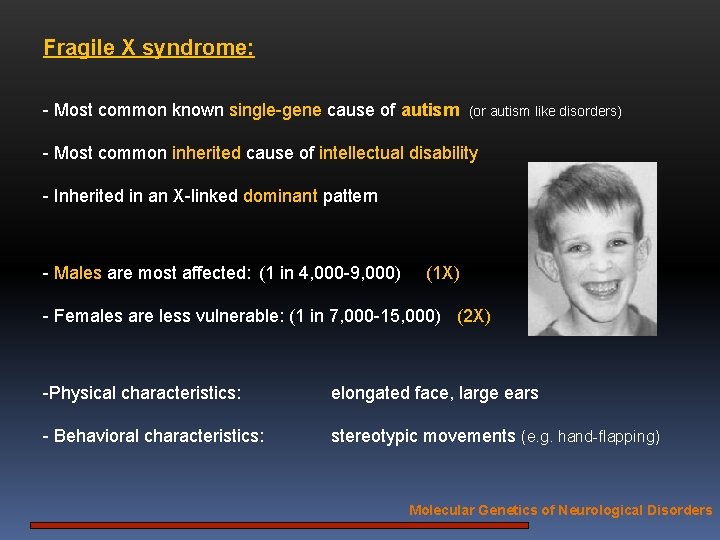 Fragile X syndrome:

- Most common known single-gene cause of autism (or autism like disorders)

- Most common inherited cause of intellectual disability

- Inherited in an X-linked dominant pattern

- Males are most affected: (1 in 4,000-9,000) (1X)

- Females are less vulnerable: (1 in 7,000-15,000) (2X)

-Physical characteristics: elongated face, large ears

- Behavioral characteristics: stereotypic movements (e.g. hand-flapping)

Molecular Genetics of Neurological Disorders